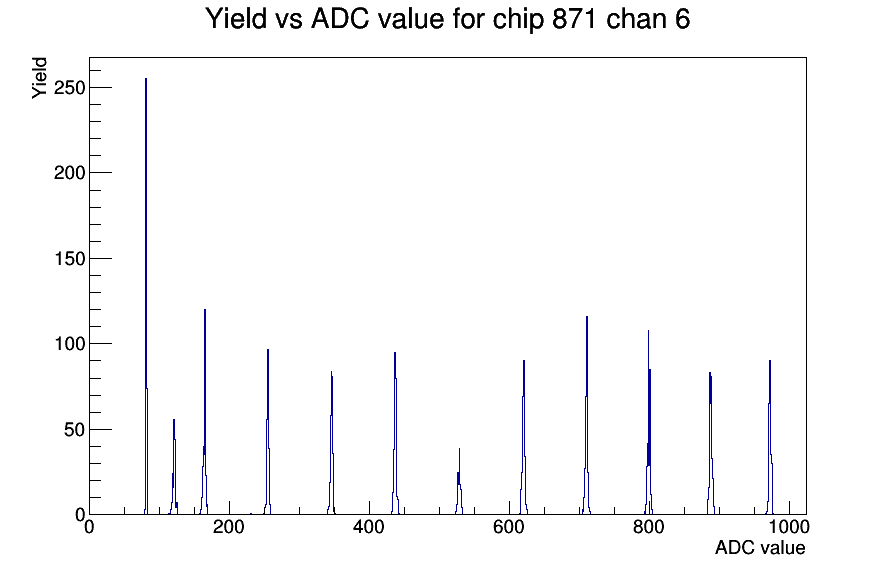 Yield vs ADC value for chip 871 chan 6

Yield

250
200
150
100
50
0

0
200
400
600
800
1000

ADC value